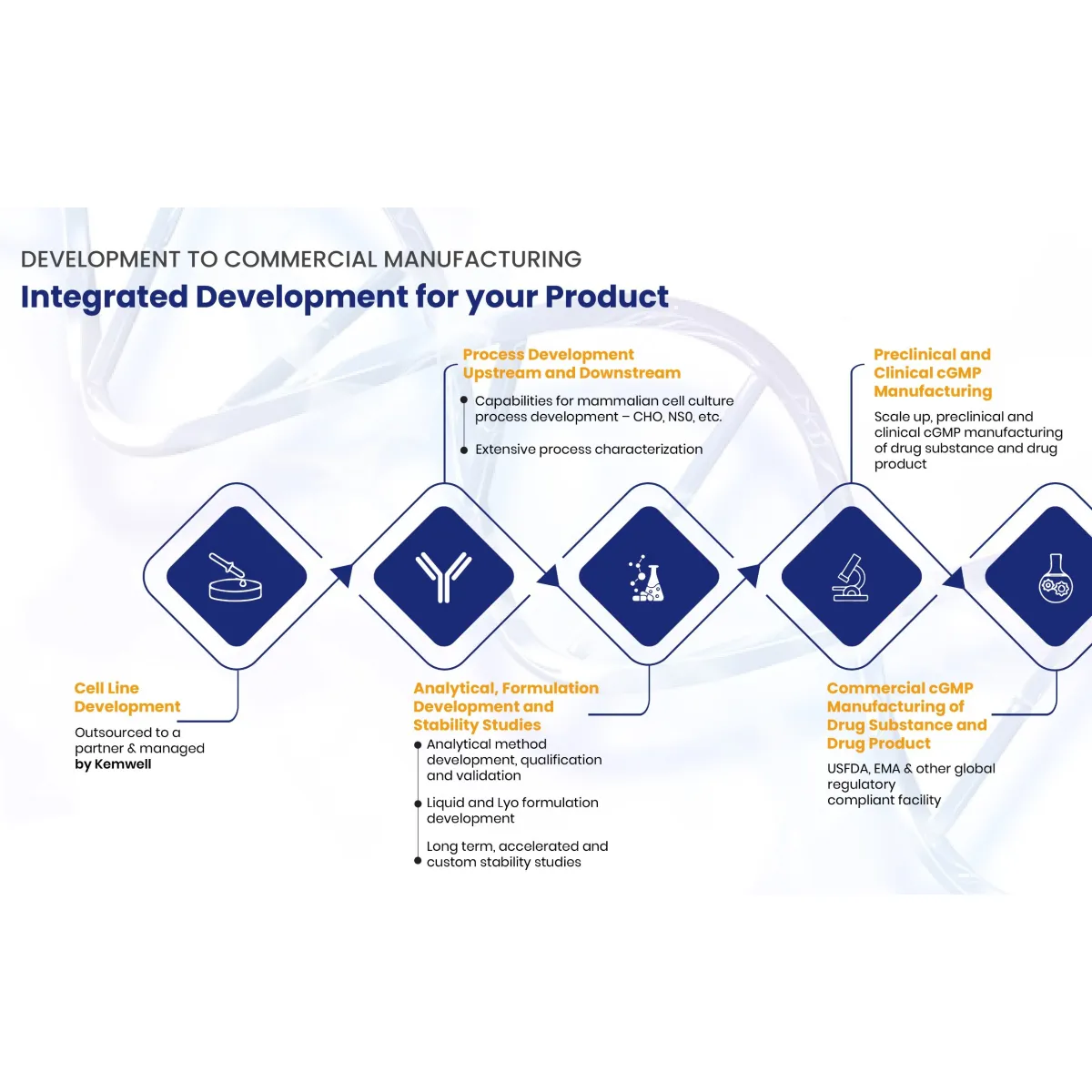 DEVELOPMENT TO COMMERCIAL MANUFACTURING

Integrated Development for your Product

Process Development Upstream and Downstream

Capabilities for mammalian cell culture process development – CHO, NS0, etc.

Extensive process characterization

Preclinical and Clinical cGMP Manufacturing

Scale up, preclinical and clinical cGMP manufacturing of drug substance and drug product

Cell Line Development

Outsourced to a partner & managed by Kemwell

Analytical, Formulation Development and Stability Studies

Analytical method development, qualification and validation

Liquid and Lyo formulation development

Long term, accelerated and custom stability studies

Commercial cGMP Manufacturing of Drug Substance and Drug Product

USFDA, EMA & other global regulatory compliant facility